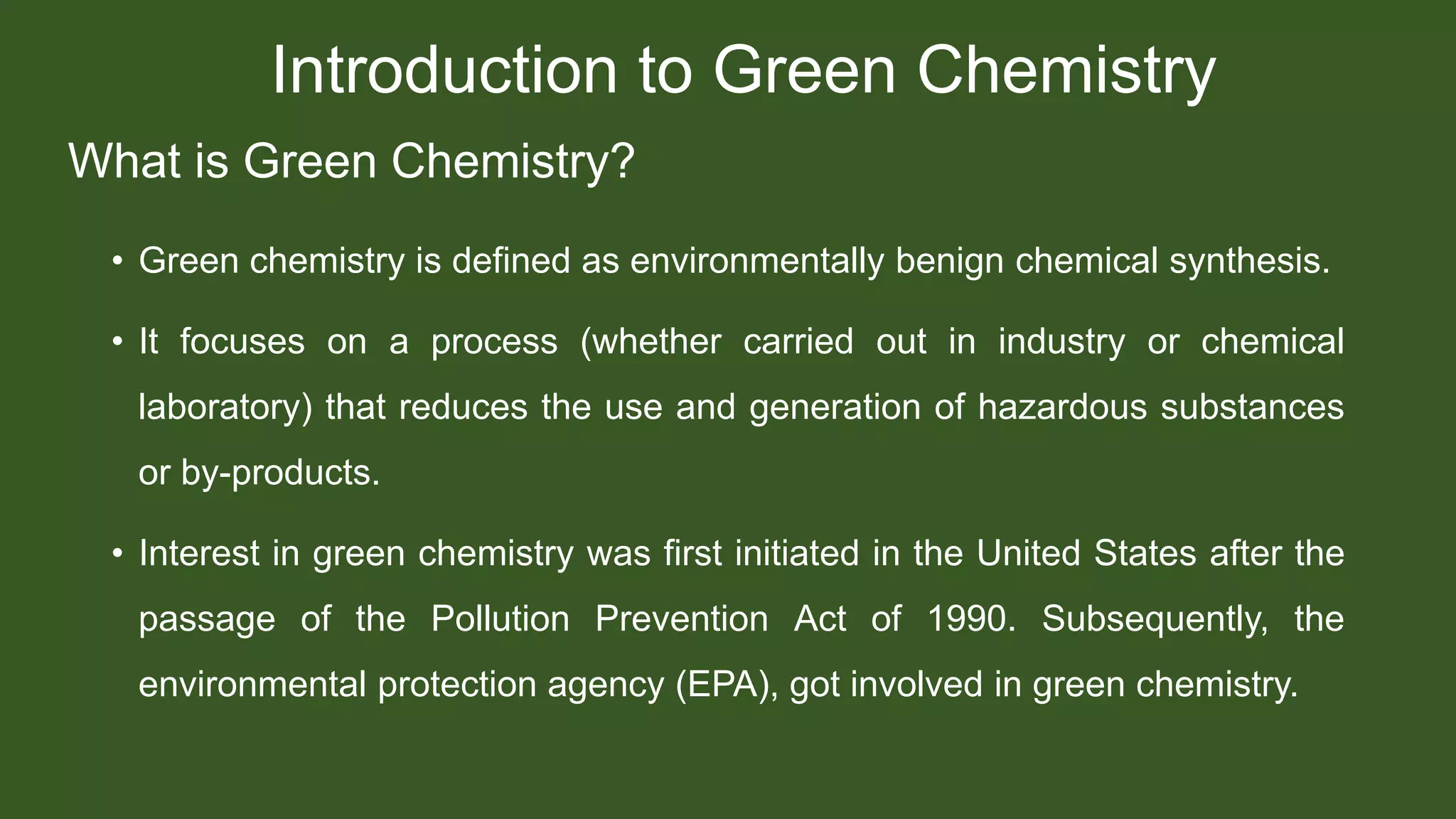 Introduction to Green Chemistry

What is Green Chemistry?

• Green chemistry is defined as environmentally benign chemical synthesis.

• It focuses on a process (whether carried out in industry or chemical laboratory) that reduces the use and generation of hazardous substances or by-products.

• Interest in green chemistry was first initiated in the United States after the passage of the Pollution Prevention Act of 1990. Subsequently, the environmental protection agency (EPA), got involved in green chemistry.